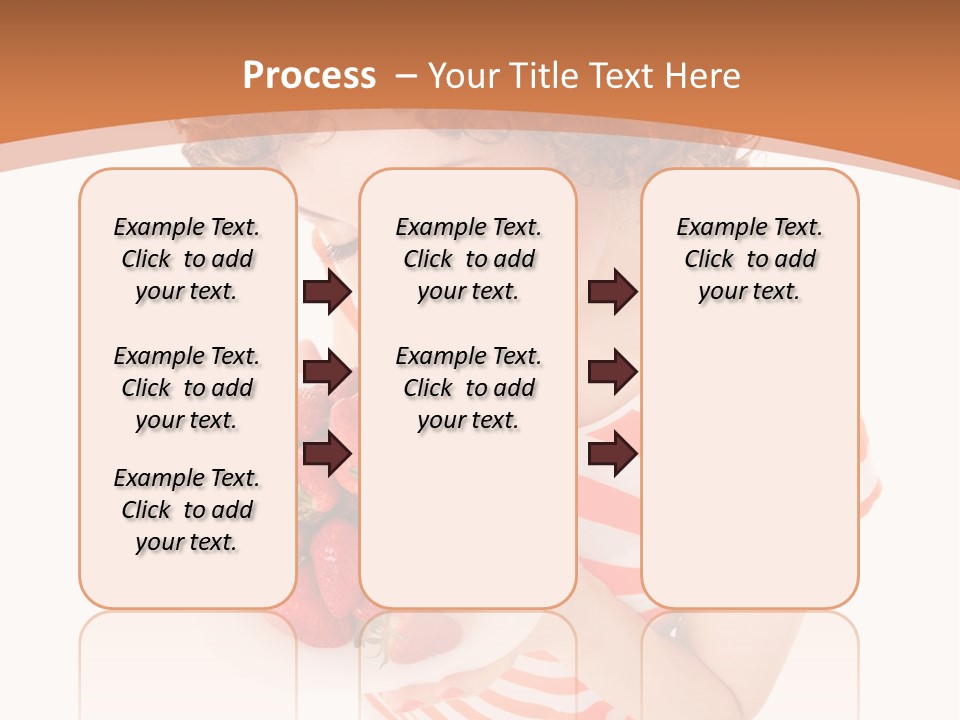 Process – Your Title Text Here

Example Text. Click to add your text.

Example Text. Click to add your text.

Example Text. Click to add your text.

Example Text. Click to add your text.

Example Text. Click to add your text.

Example Text. Click to add your text.